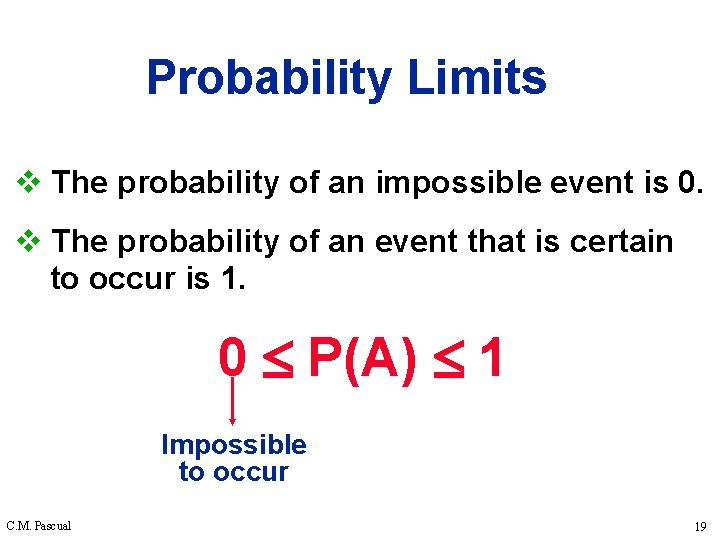 Probability Limits

❖ The probability of an impossible event is 0.

❖ The probability of an event that is certain to occur is 1.

$0 \leq P(A) \leq 1$

Impossible to occur

C.M. Pascual

19